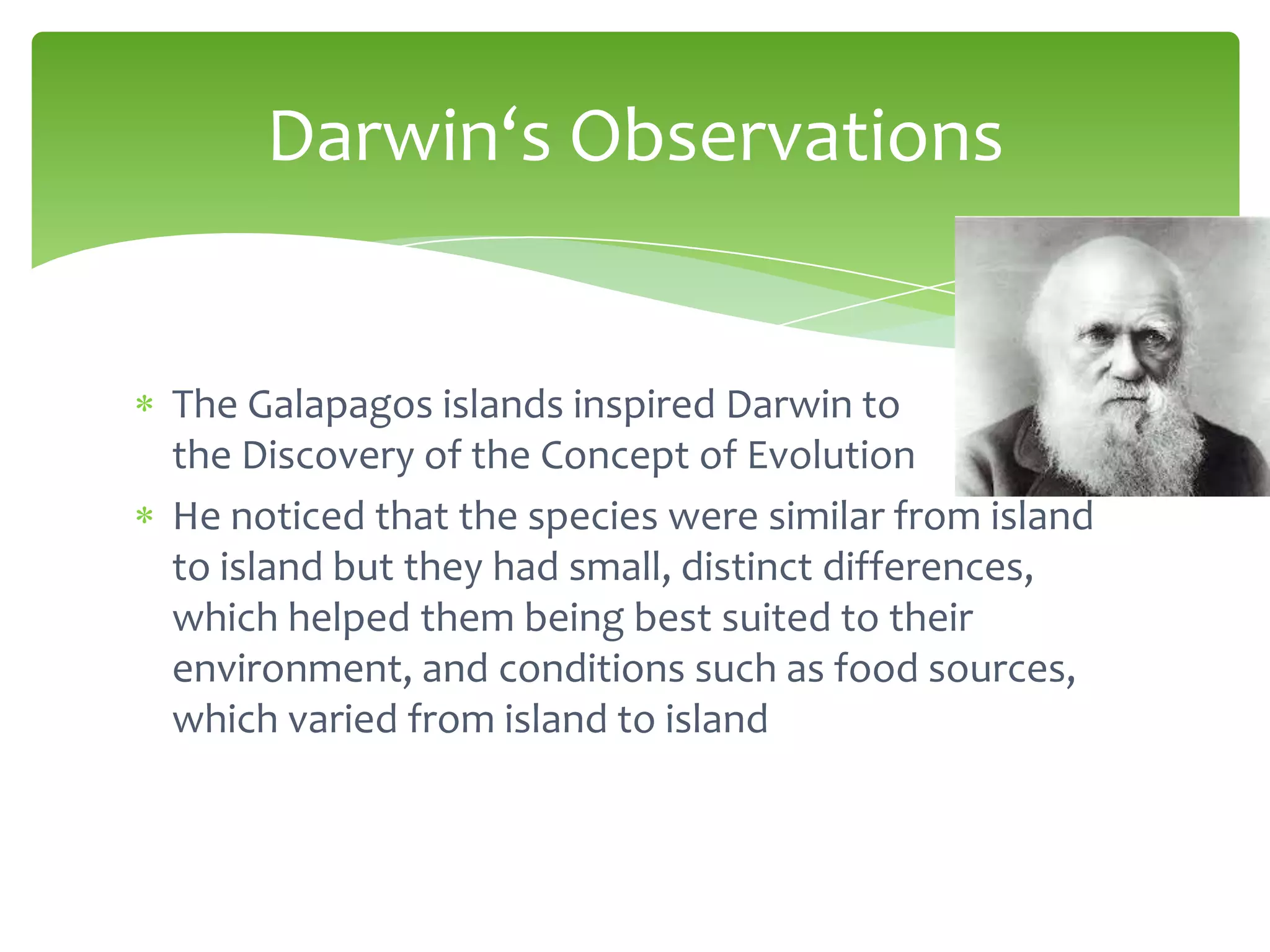 Darwin‘s Observations

* The Galapagos islands inspired Darwin to the Discovery of the Concept of Evolution
* He noticed that the species were similar from island to island but they had small, distinct differences, which helped them being best suited to their environment, and conditions such as food sources, which varied from island to island